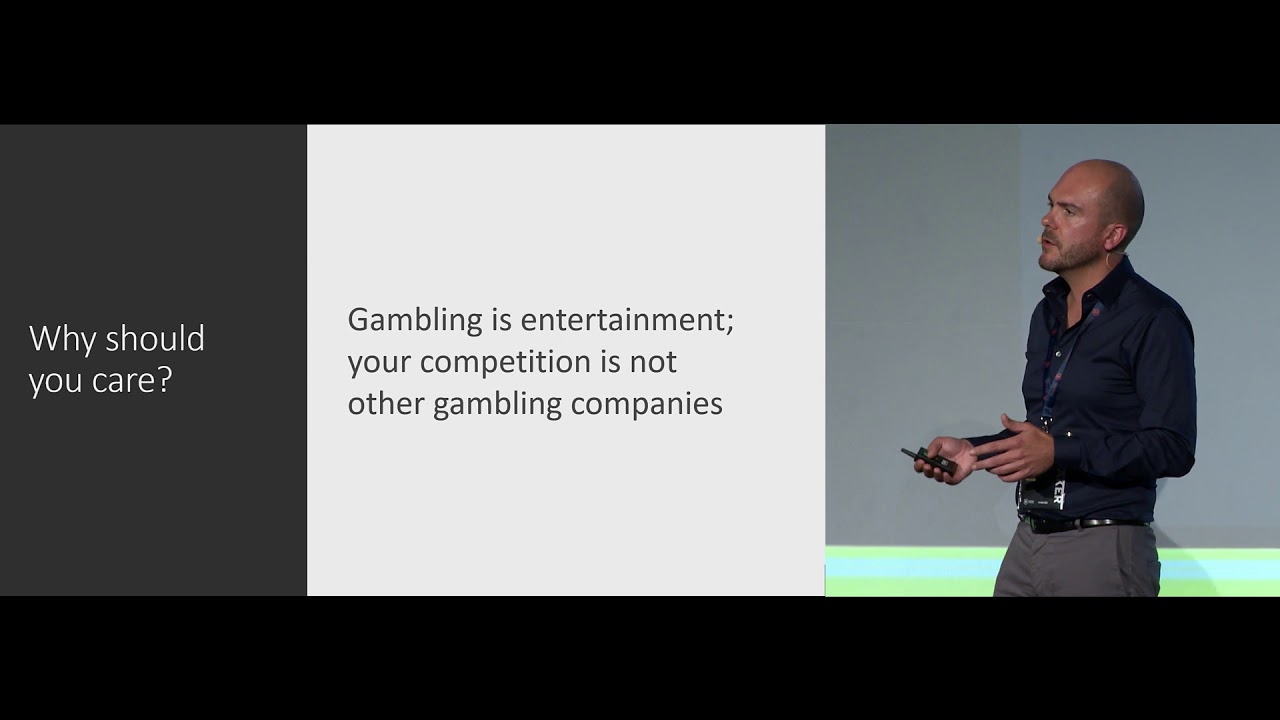 Why should you care?

Gambling is entertainment; your competition is not other gambling companies